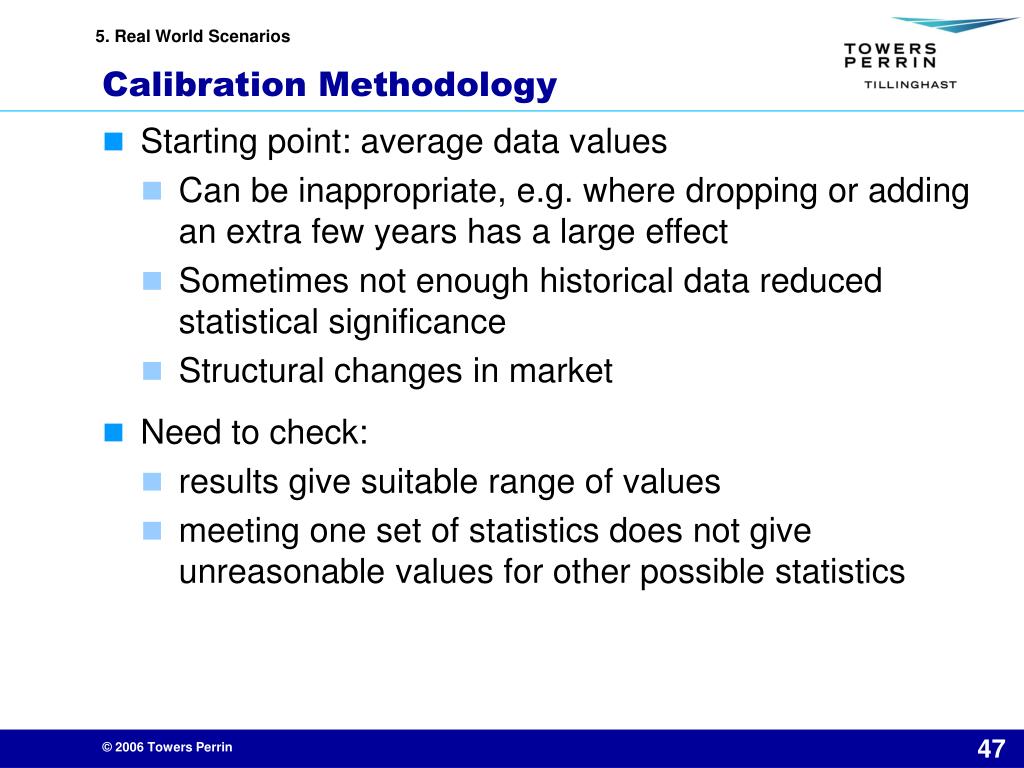 5. Real World Scenarios

TOWERS PERRIN TILLINGHAST

Calibration Methodology

Starting point: average data values

Can be inappropriate, e.g. where dropping or adding an extra few years has a large effect

Sometimes not enough historical data reduced statistical significance

Structural changes in market

Need to check:

results give suitable range of values

meeting one set of statistics does not give unreasonable values for other possible statistics

© 2006 Towers Perrin

47